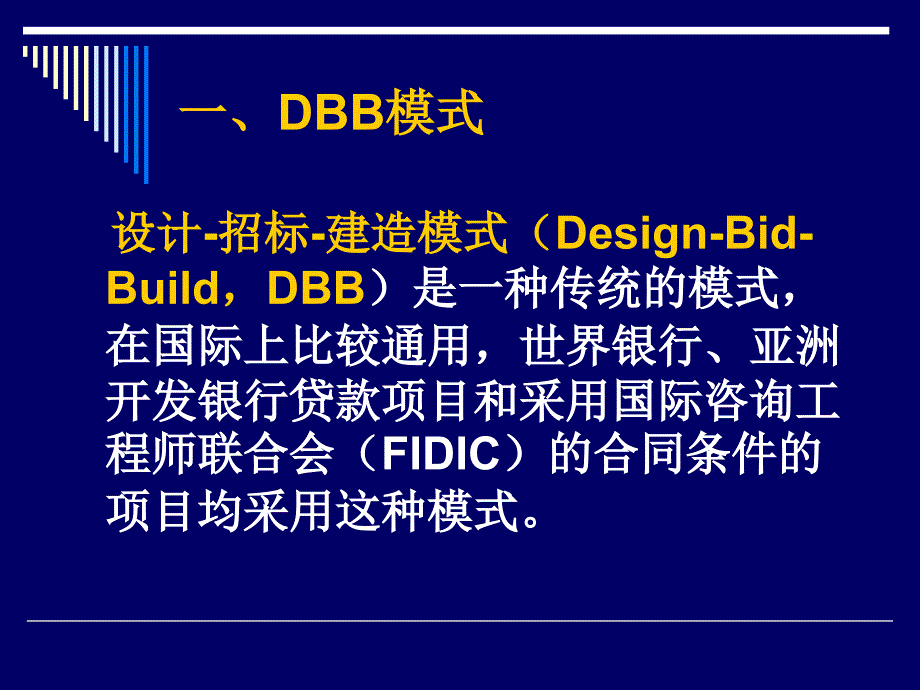 一、DBB模式

设计-招标-建造模式（Design-Bid-Build，DBB）是一种传统的模式，在国际上比较通用，世界银行、亚洲开发银行贷款项目和采用国际咨询工程师联合会（FIDIC）的合同条件的项目均采用这种模式。